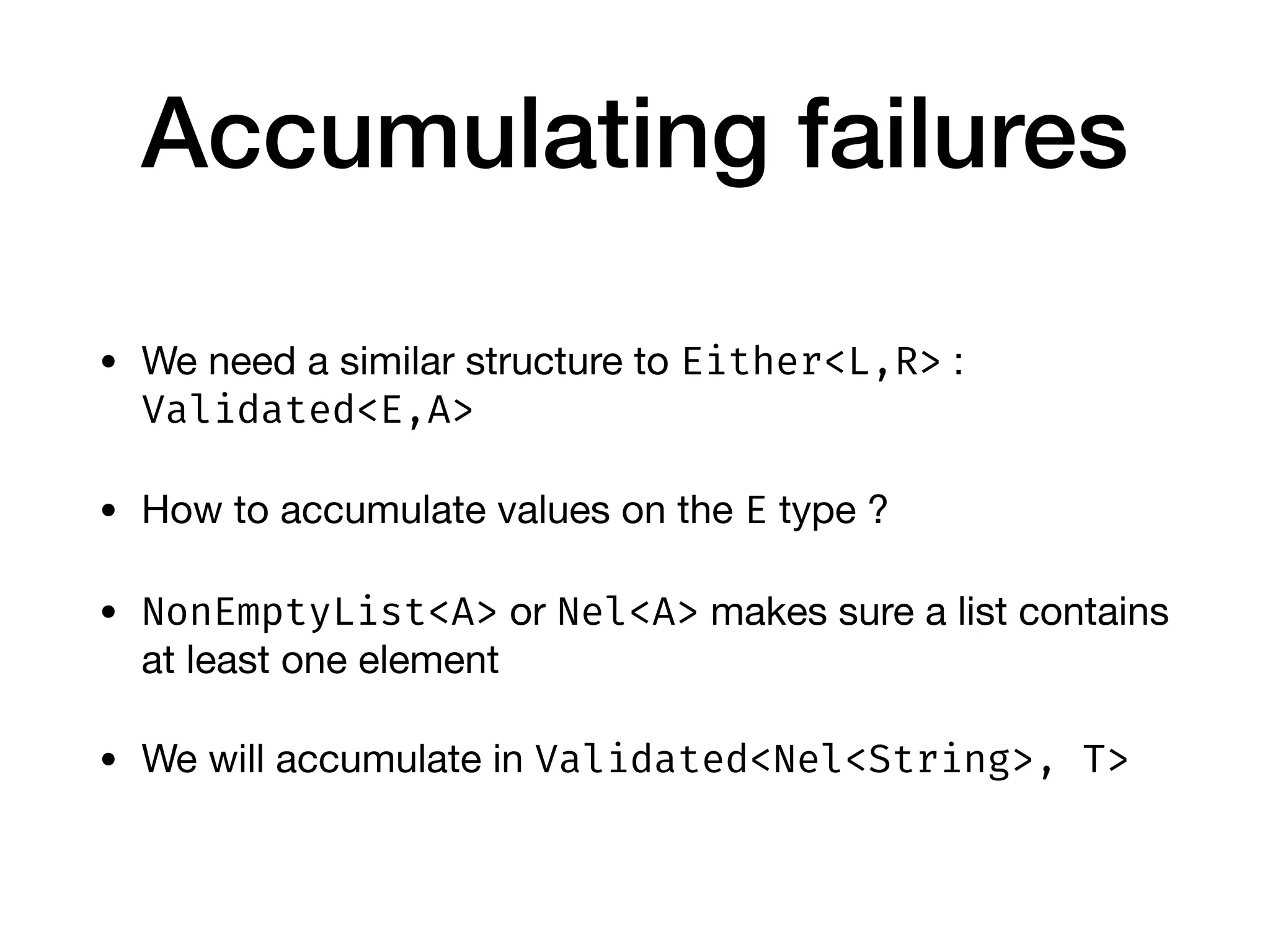 Accumulating failures

• We need a similar structure to Either<L,R> : Validated<E,A>

• How to accumulate values on the E type ?

• NonEmptyList<A> or Nel<A> makes sure a list contains at least one element

• We will accumulate in Validated<Nel<String>, T>